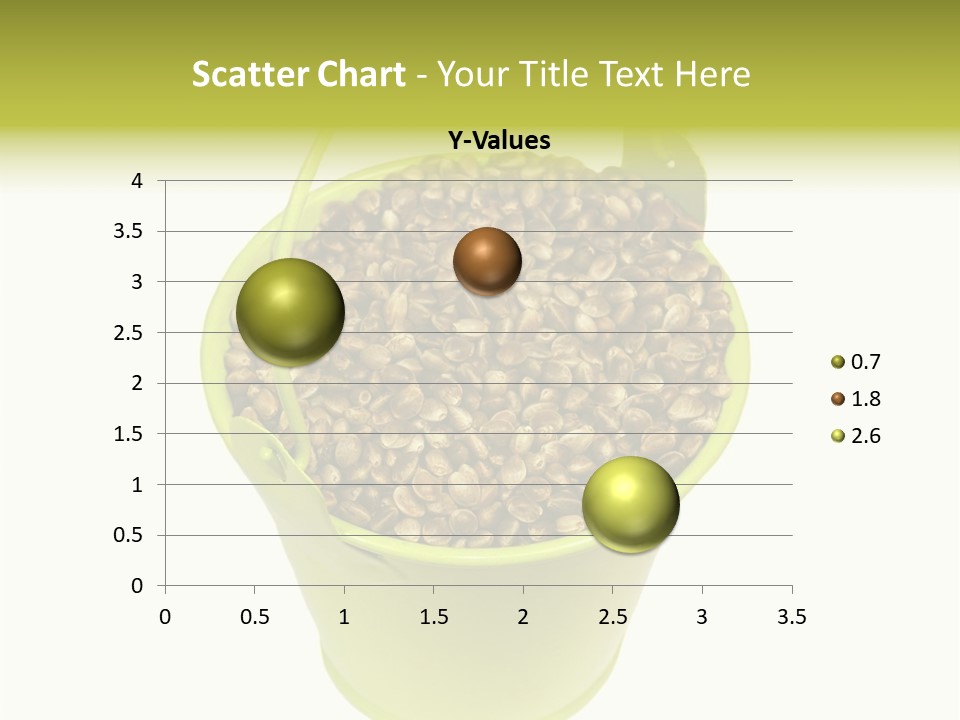 Scatter Chart - Your Title Text Here

Y-Values

4
3.5
3
2.5
2
1.5
1
0.5
0

0 0.5 1 1.5 2 2.5 3 3.5

0.7
1.8
2.6